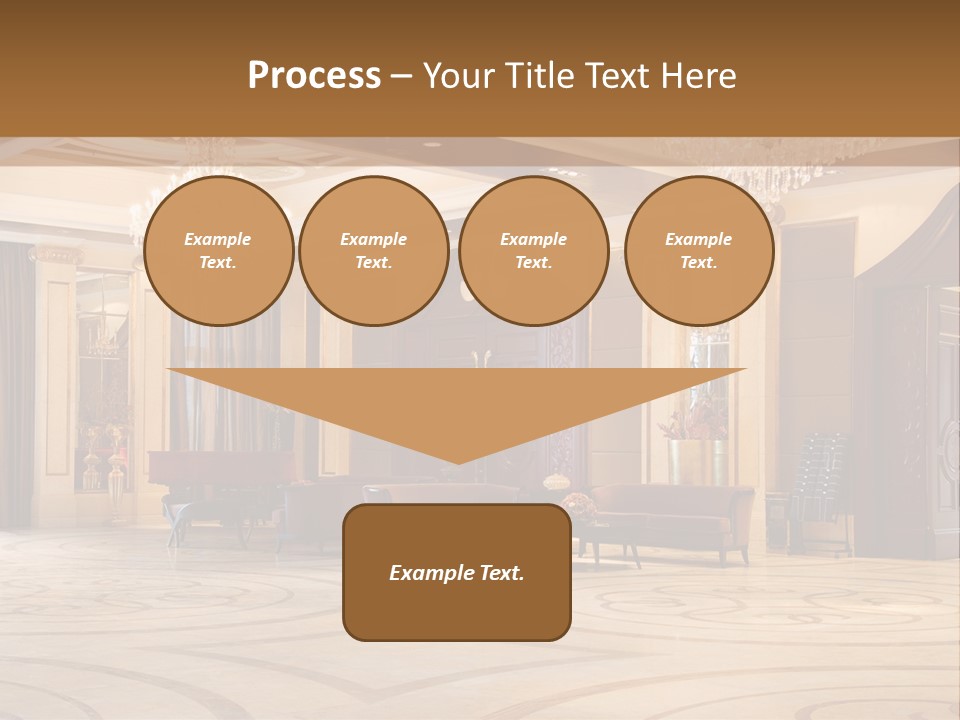 Process – Your Title Text Here

Example Text.

Example Text.

Example Text.

Example Text.

Example Text.